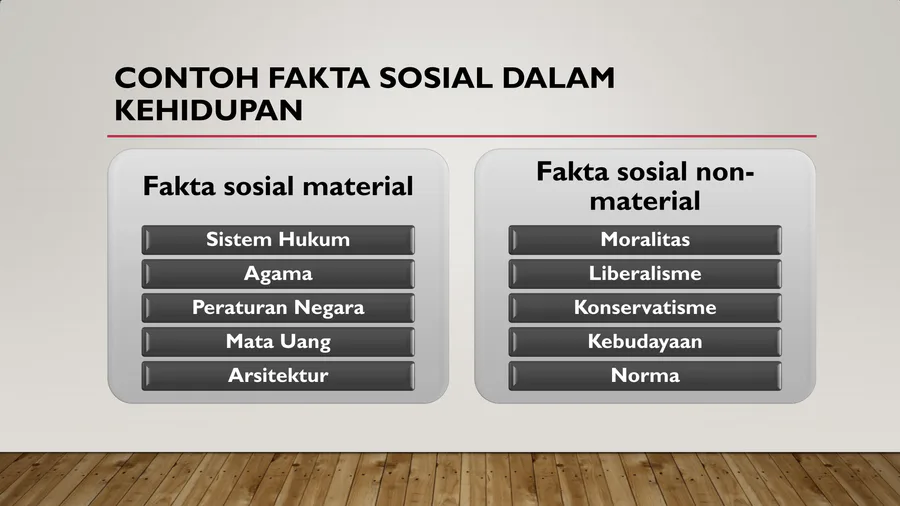 CONTOH FAKTA SOSIAL DALAM KEHIDUPAN

Fakta sosial material

Sistem Hukum

Agama

Peraturan Negara

Mata Uang

Arsitektur

Fakta sosial non-material

Moralitas

Liberalisme

Konservatisme

Kebudayaan

Norma